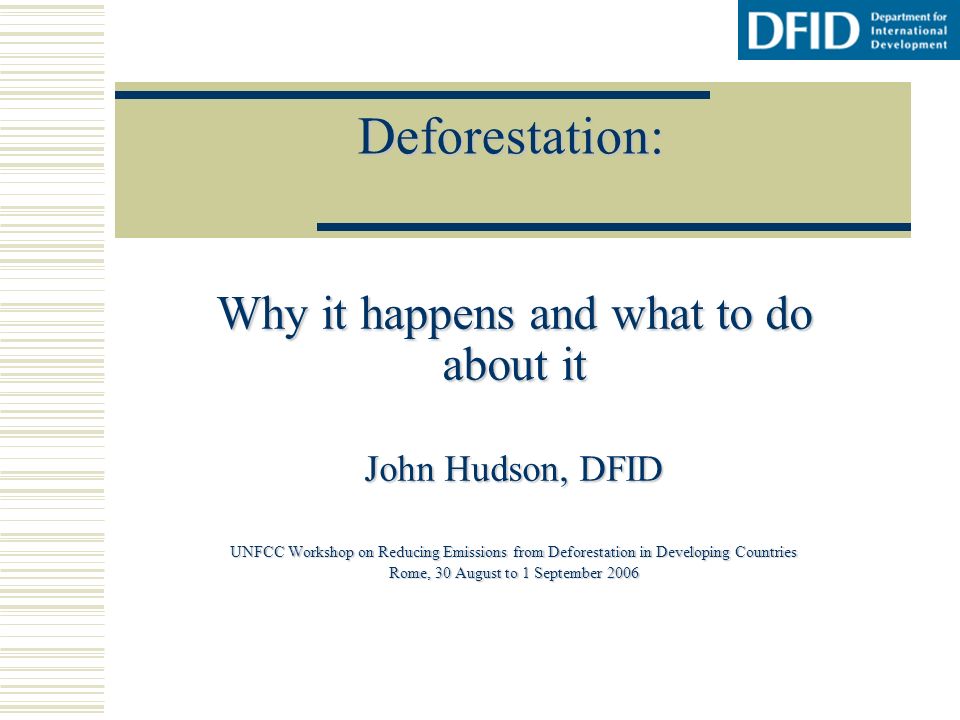 DFID Department for International Development

Deforestation:

Why it happens and what to do about it

John Hudson, DFID

UNFCC Workshop on Reducing Emissions from Deforestation in Developing Countries
Rome, 30 August to 1 September 2006